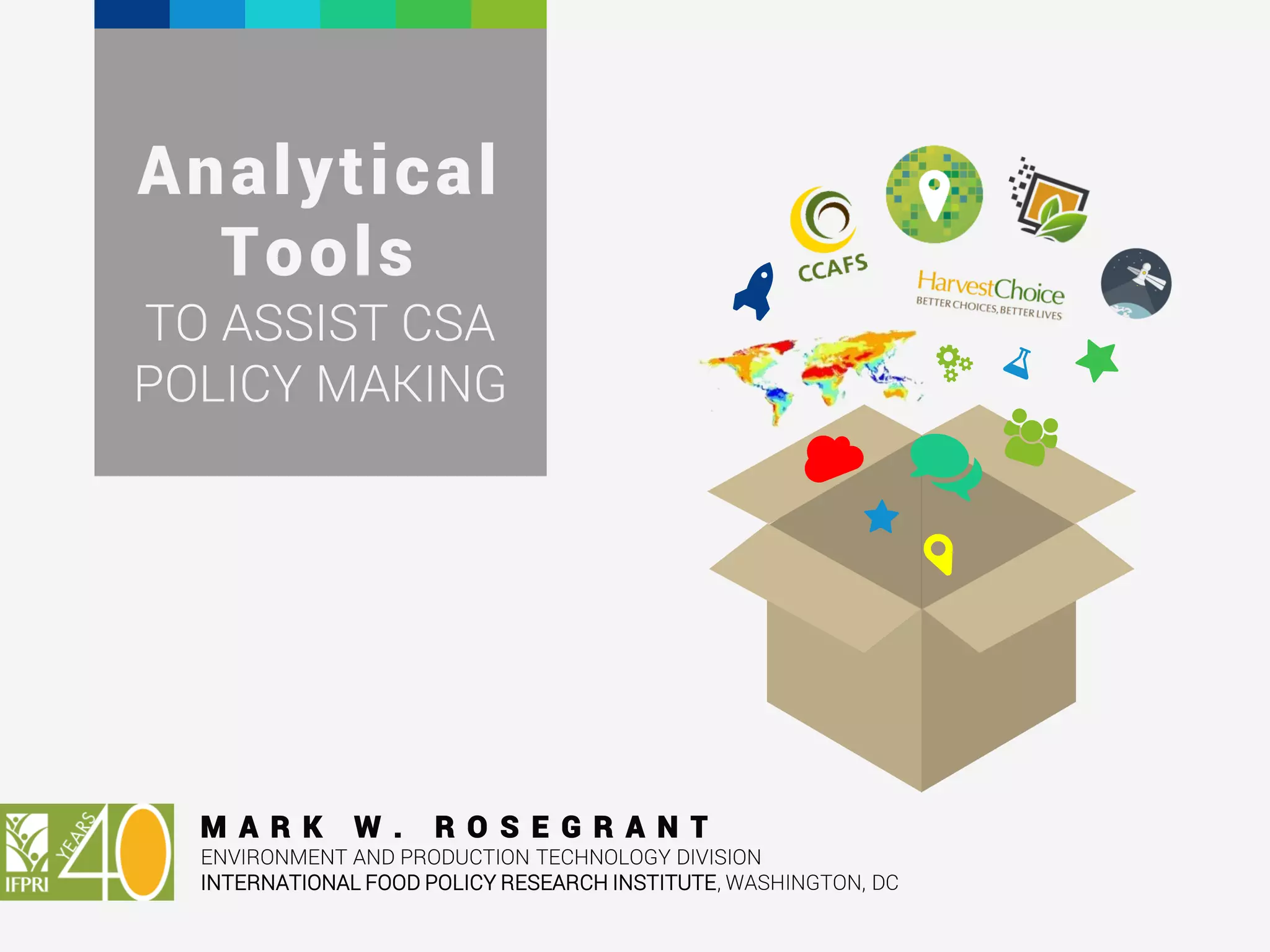 Analytical Tools
TO ASSIST CSA POLICY MAKING

CCAFS

HarvestChoice
BETTER CHOICES, BETTER LIVES

IFPRI YEARS 40

MARK W. ROSEGRANT
ENVIRONMENT AND PRODUCTION TECHNOLOGY DIVISION
INTERNATIONAL FOOD POLICY RESEARCH INSTITUTE, WASHINGTON, DC